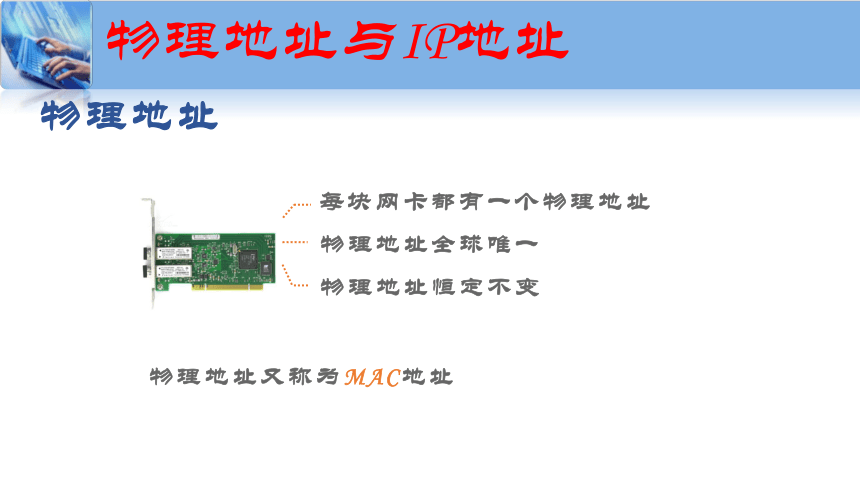 物理地址与IP地址

物理地址

每块网卡都有一个物理地址

物理地址全球唯一

物理地址恒定不变

物理地址又称为MAC地址